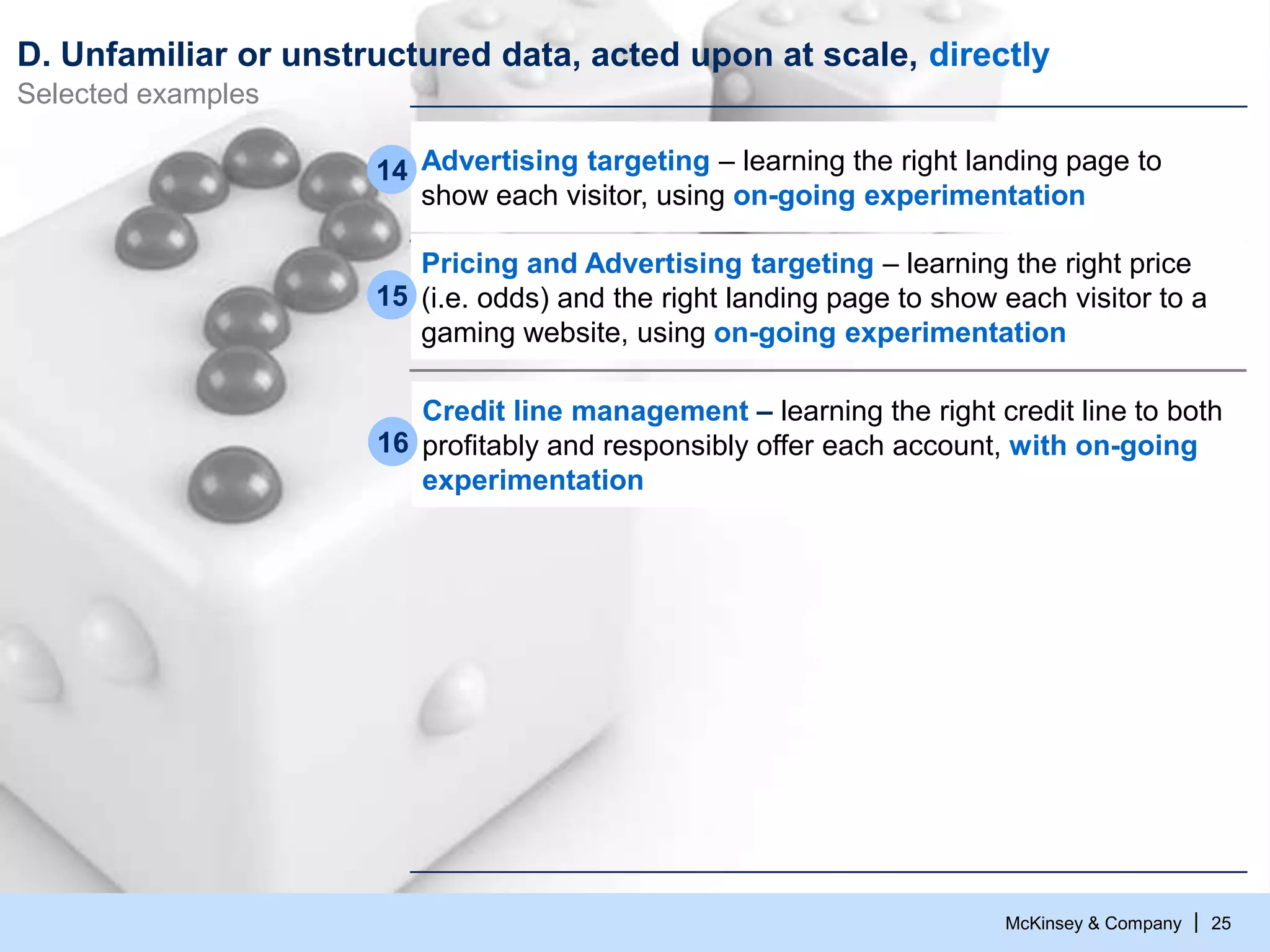 D. Unfamiliar or unstructured data, acted upon at scale, directly
Selected examples

14 Advertising targeting – learning the right landing page to show each visitor, using on-going experimentation

15 Pricing and Advertising targeting – learning the right price (i.e. odds) and the right landing page to show each visitor to a gaming website, using on-going experimentation

16 Credit line management – learning the right credit line to both profitably and responsibly offer each account, with on-going experimentation

McKinsey & Company | 25